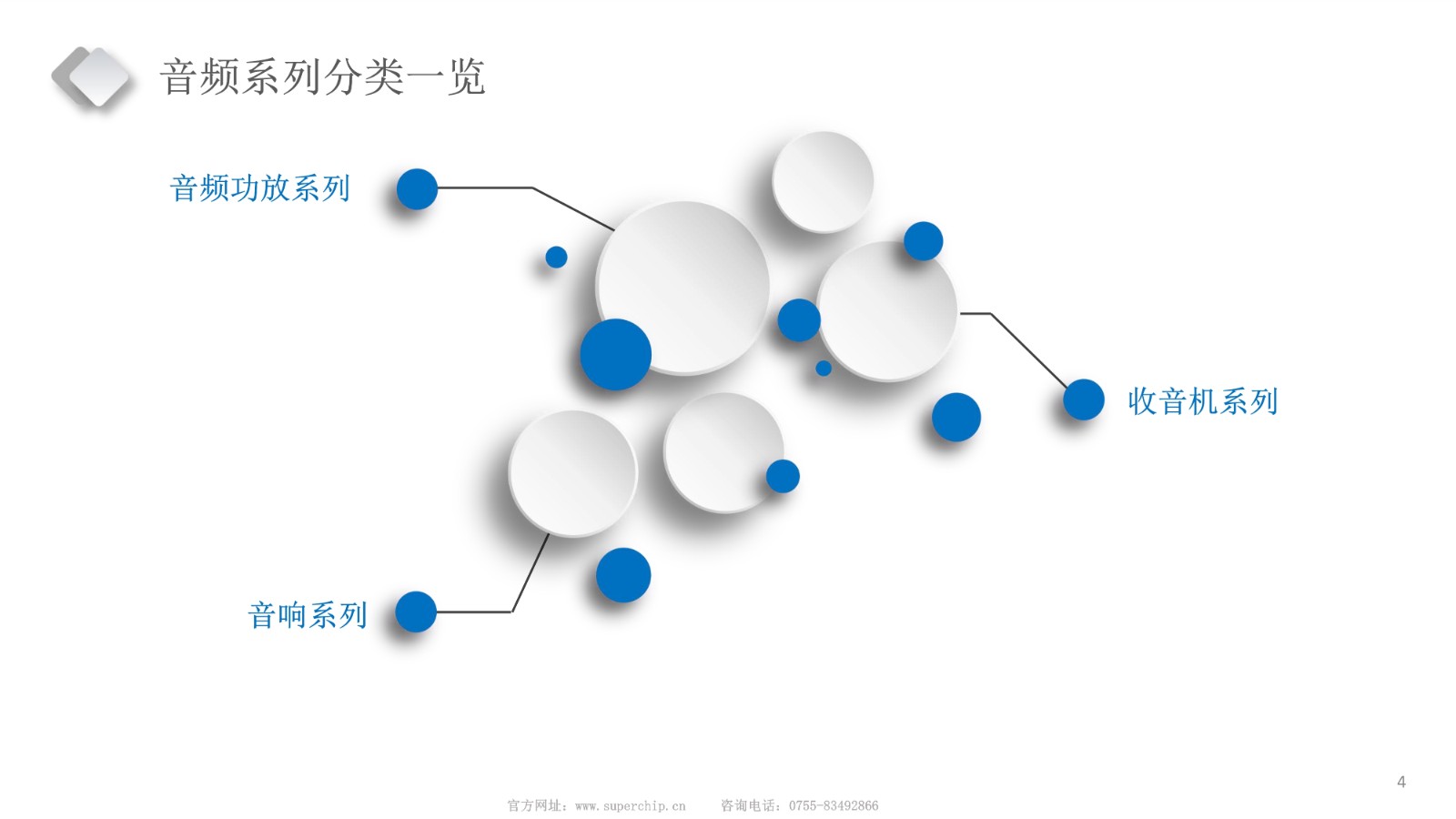 音频系列分类一览

音频功放系列

收音机系列

音响系列

4

官方网址：www.superchip.cn　　咨询电话：0755-83492866